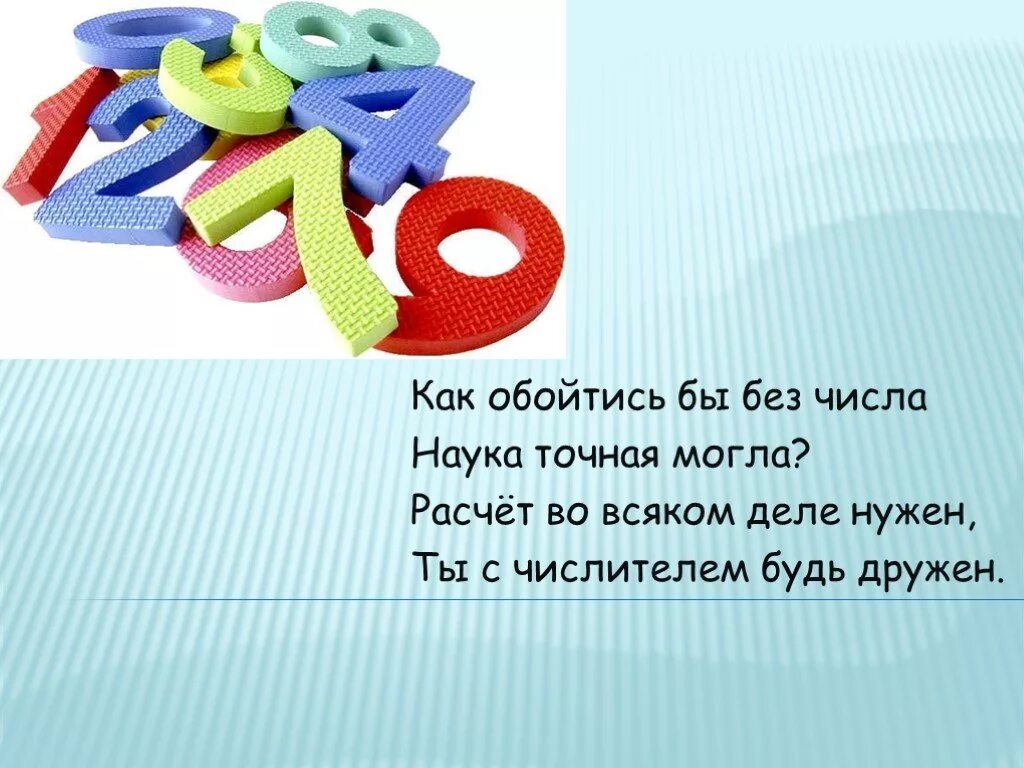 Как обойтись бы без числа
Наука точная могла?
Расчёт во всяком деле нужен,
Ты с числителем будь дружен.